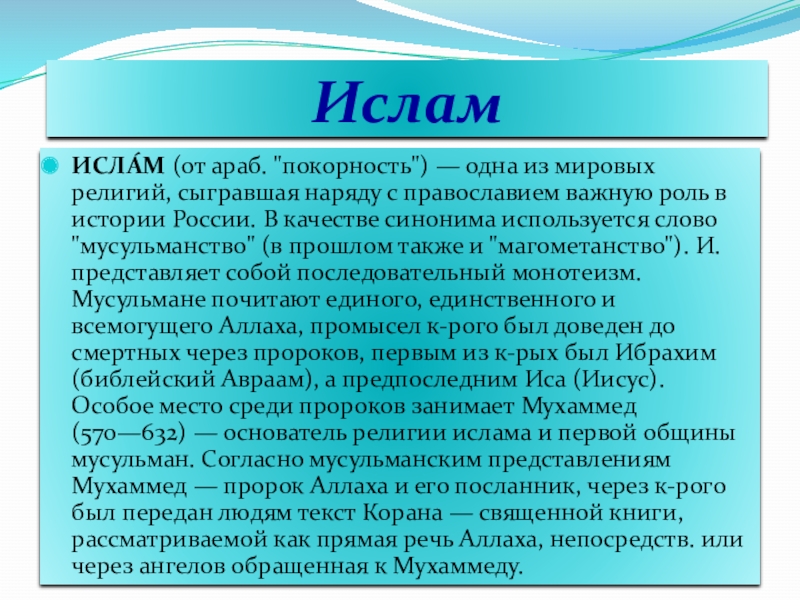 Ислам

ИСЛА́М (от араб. "покорность") — одна из мировых религий, сыгравшая наряду с православием важную роль в истории России. В качестве синонима используется слово "мусульманство" (в прошлом также и "магометанство"). И. представляет собой последовательный монотеизм. Мусульмане почитают единого, единственного и всемогущего Аллаха, промысел к-рого был доведен до смертных через пророков, первым из к-рых был Ибрахим (библейский Авраам), а предпоследним Иса (Иисус). Особое место среди пророков занимает Мухаммед (570—632) — основатель религии ислама и первой общины мусульман. Согласно мусульманским представлениям Мухаммед — пророк Аллаха и его посланник, через к-рого был передан людям текст Корана — священной книги, рассматриваемой как прямая речь Аллаха, непосредств. или через ангелов обращенная к Мухаммеду.